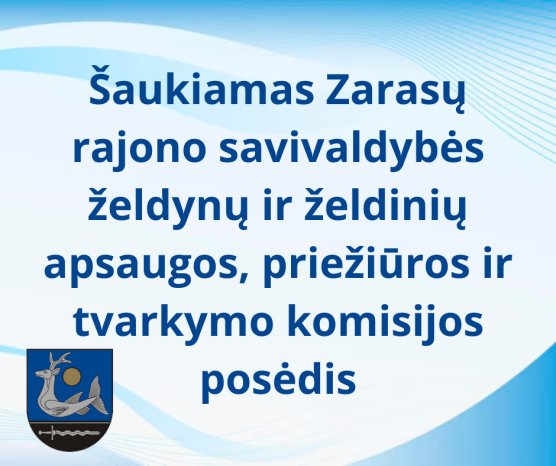 Šaukiamas Zarasų rajono savivaldybės želdynų ir želdinių apsaugos, priežiūros ir tvarkymo komisijos posėdis